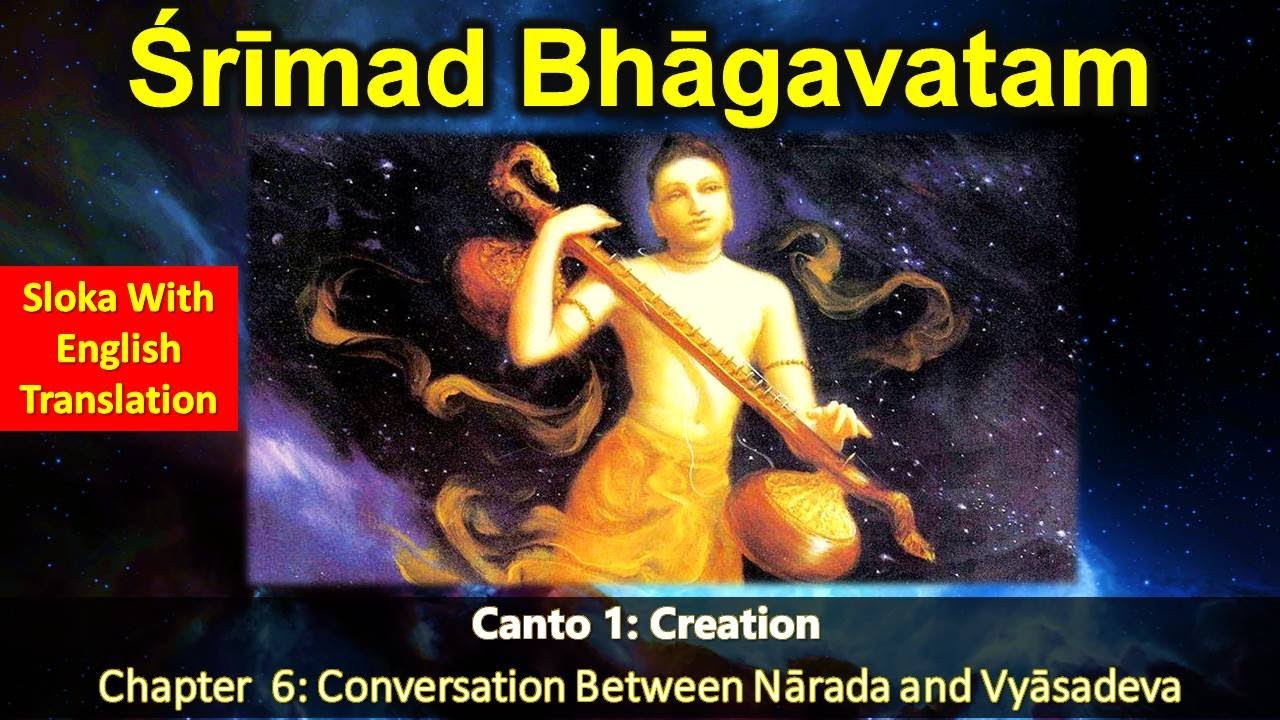 Śrīmad Bhāgavatam

Sloka With English Translation

Canto 1: Creation

Chapter 6: Conversation Between Nārada and Vyāsadeva